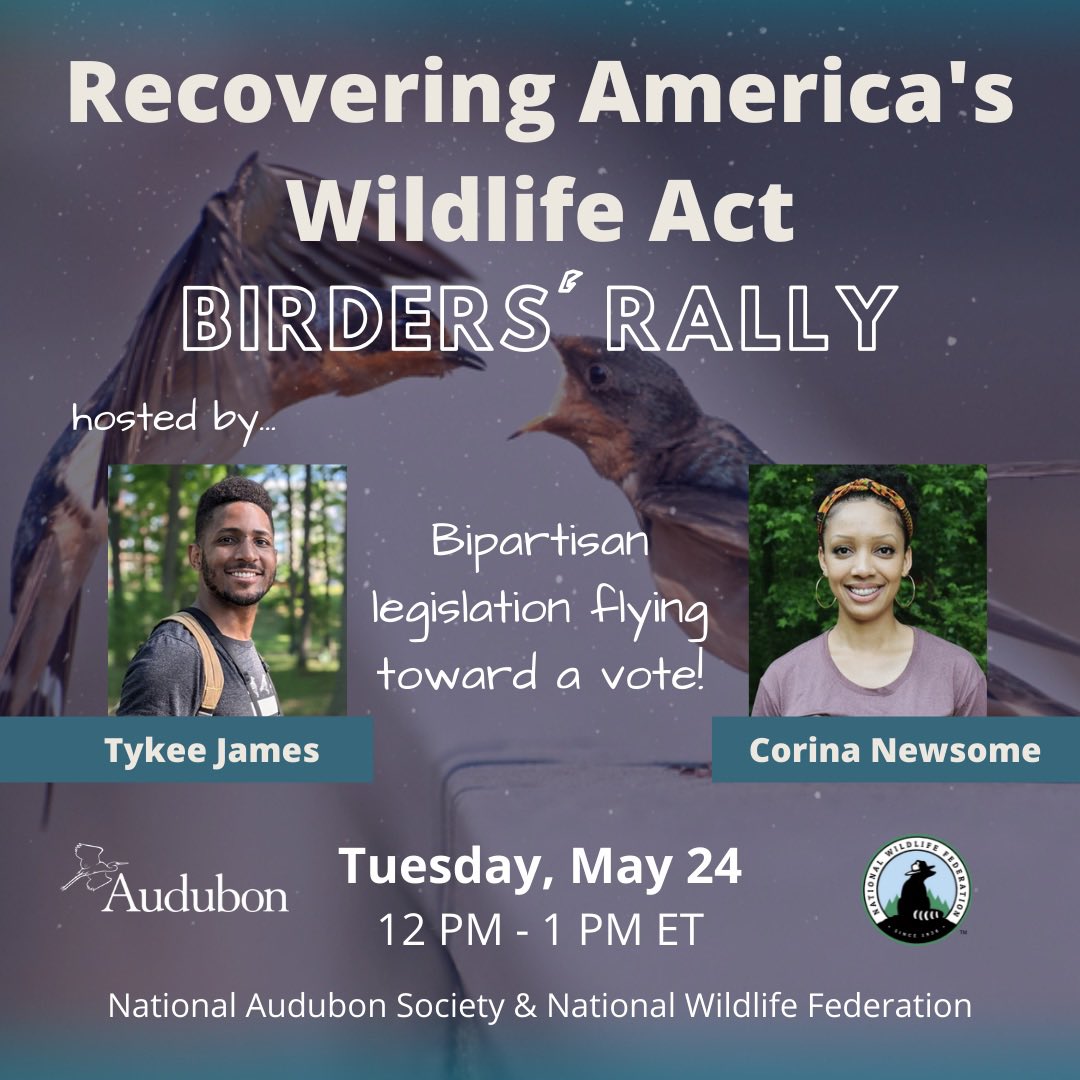 Recovering America's Wildlife Act

BIRDERS' RALLY

hosted by...

Bipartisan legislation flying toward a vote!

Tykee James

Corina Newsome

Audubon

Tuesday, May 24
12 PM - 1 PM ET

NATIONAL WILDLIFE FEDERATION
SINCE 1936

National Audubon Society & National Wildlife Federation